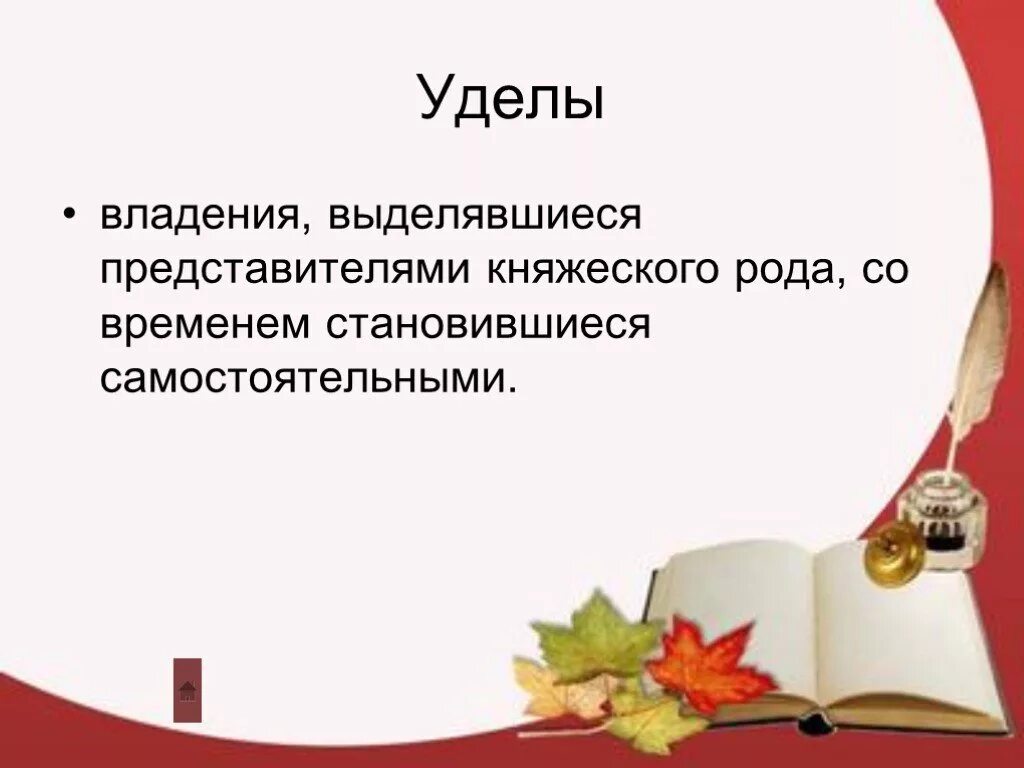 Уделы

• владения, выделявшиеся представителями княжеского рода, со временем становившиеся самостоятельными.